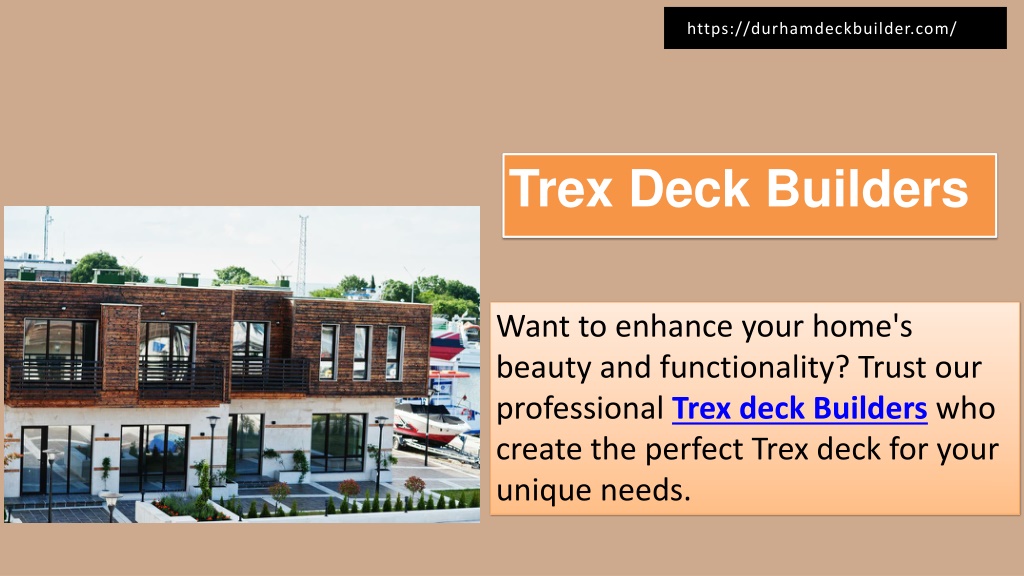 https://durhamdeckbuilder.com/

Trex Deck Builders

Want to enhance your home's beauty and functionality? Trust our professional Trex deck Builders who create the perfect Trex deck for your unique needs.